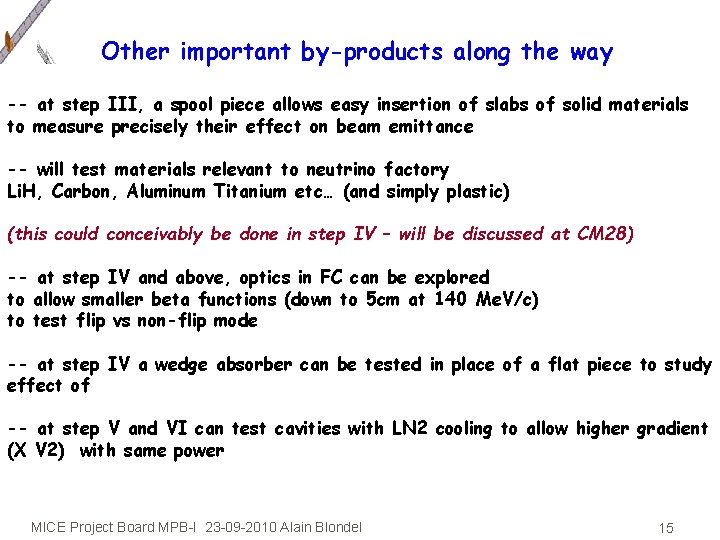 Other important by-products along the way

-- at step III, a spool piece allows easy insertion of slabs of solid materials to measure precisely their effect on beam emittance

-- will test materials relevant to neutrino factory
LiH, Carbon, Aluminum Titanium etc… (and simply plastic)

(this could conceivably be done in step IV – will be discussed at CM28)

-- at step IV and above, optics in FC can be explored
to allow smaller beta functions (down to 5cm at 140 MeV/c)
to test flip vs non-flip mode

-- at step IV a wedge absorber can be tested in place of a flat piece to study effect of

-- at step V and VI can test cavities with LN2 cooling to allow higher gradient (X V2) with same power

MICE Project Board MPB-I 23-09-2010 Alain Blondel 15